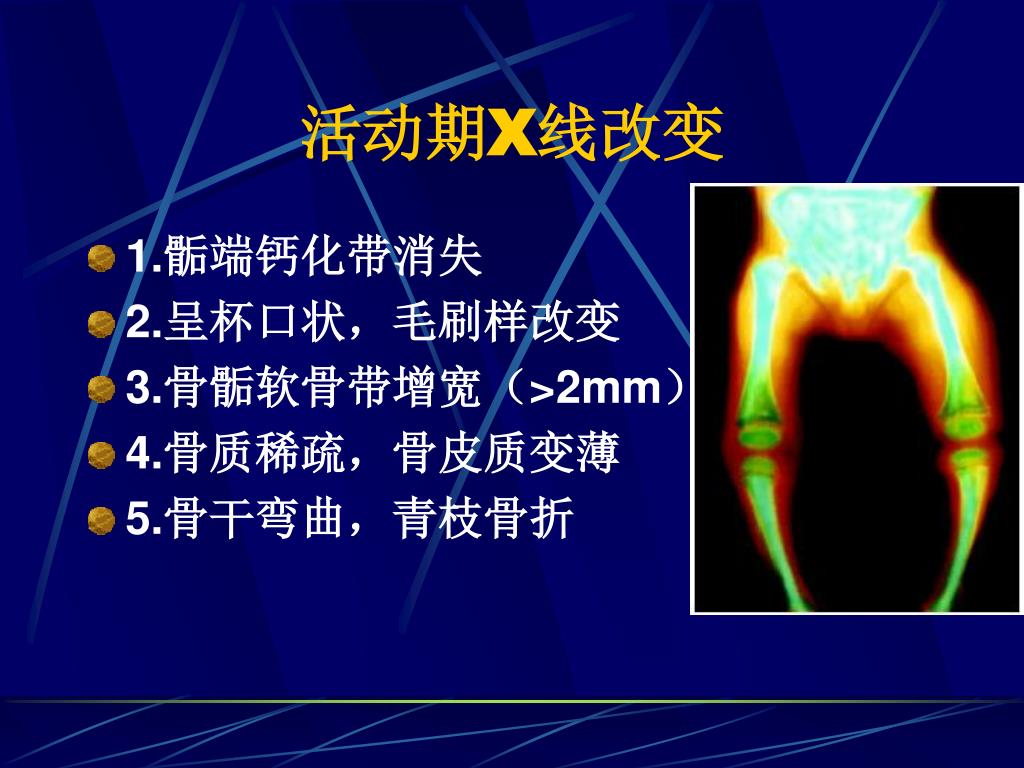 活动期X线改变

1.骺端钙化带消失
2.呈杯口状，毛刷样改变
3.骨骺软骨带增宽（>2mm）
4.骨质稀疏，骨皮质变薄
5.骨干弯曲，青枝骨折